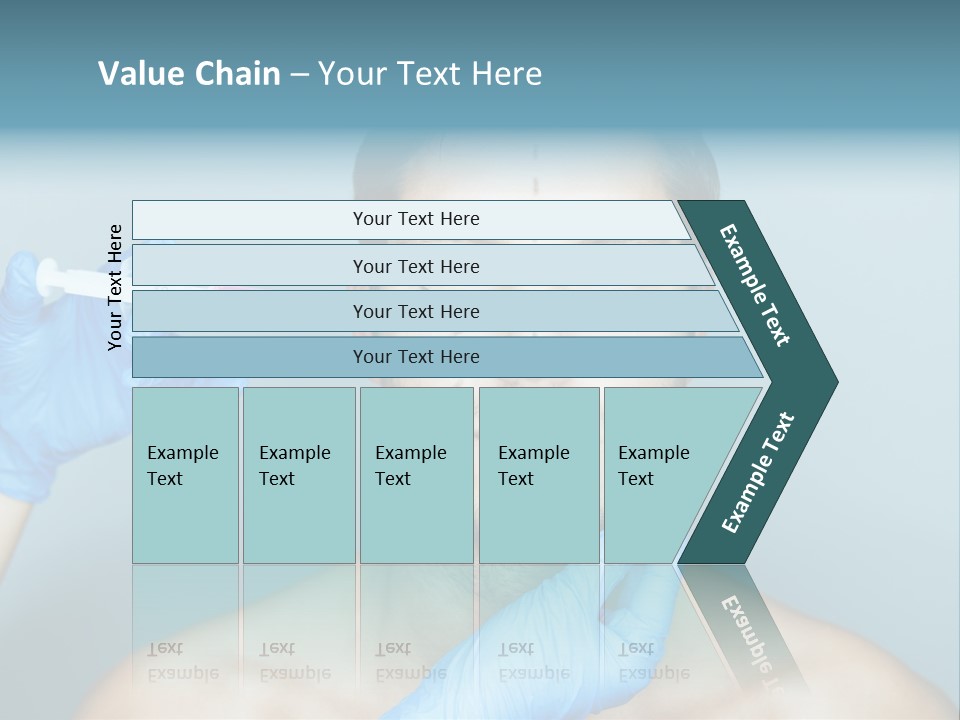 Value Chain – Your Text Here

Your Text Here

Your Text Here

Your Text Here

Your Text Here

Your Text Here

Example Text

Example Text

Example Text

Example Text

Example Text

Example Text

Example Text